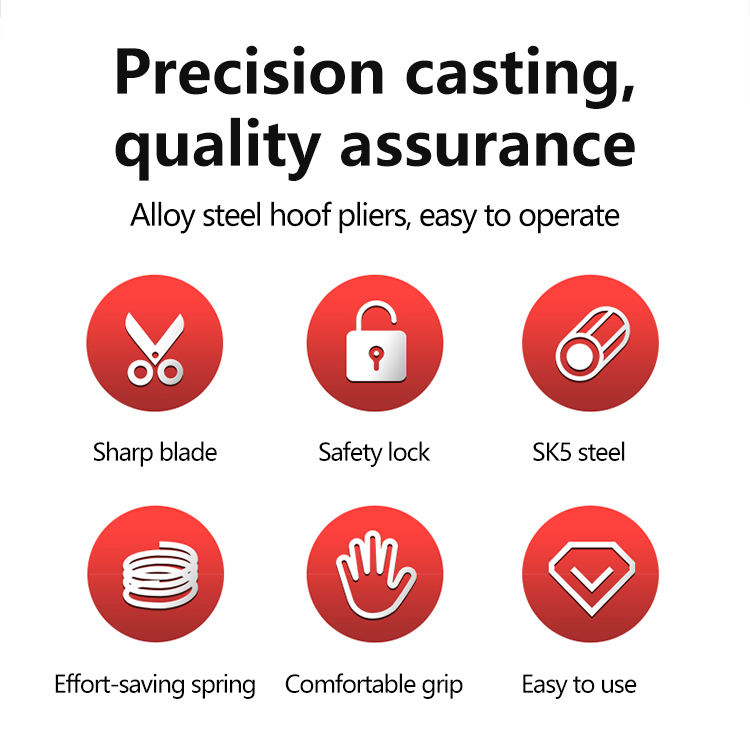 Precision casting, quality assurance

Alloy steel hoof pliers, easy to operate

Sharp blade

Safety lock

SK5 steel

Effort-saving spring

Comfortable grip

Easy to use